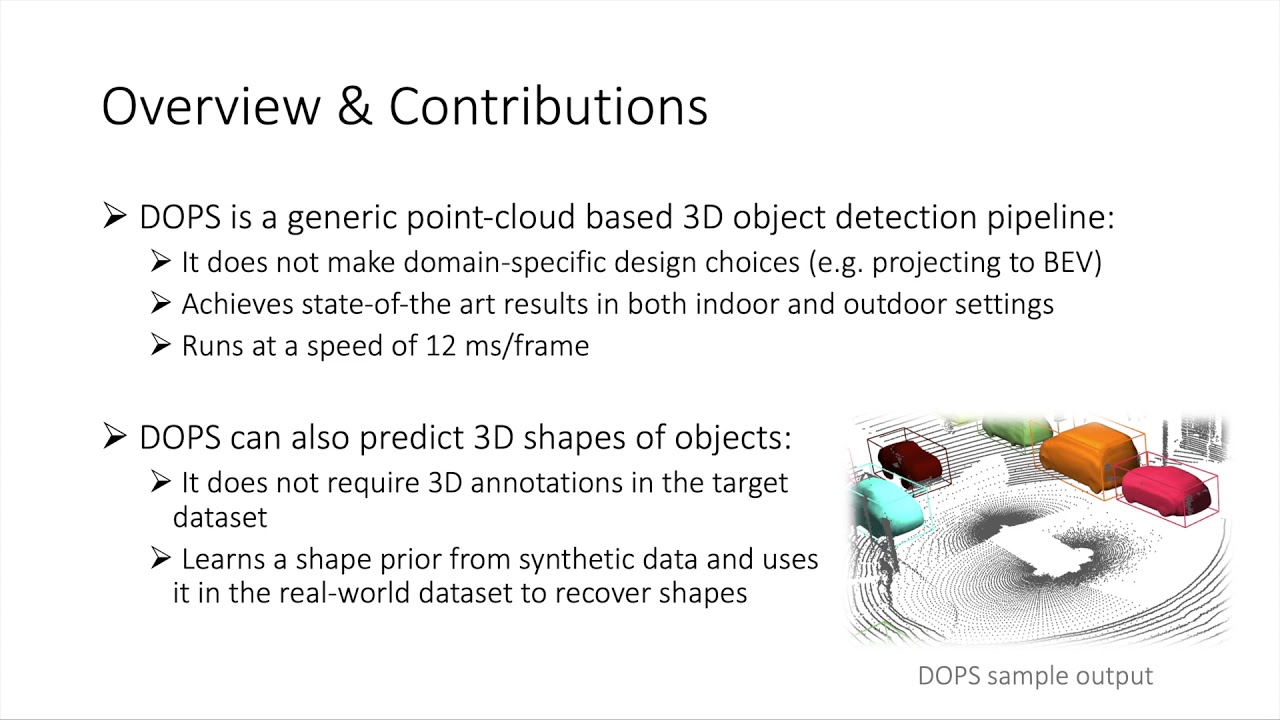 Overview & Contributions

➢ DOPS is a generic point-cloud based 3D object detection pipeline:

➢ It does not make domain-specific design choices (e.g. projecting to BEV)

➢ Achieves state-of-the art results in both indoor and outdoor settings

➢ Runs at a speed of 12 ms/frame

➢ DOPS can also predict 3D shapes of objects:

➢ It does not require 3D annotations in the target dataset

➢ Learns a shape prior from synthetic data and uses it in the real-world dataset to recover shapes

DOPS sample output